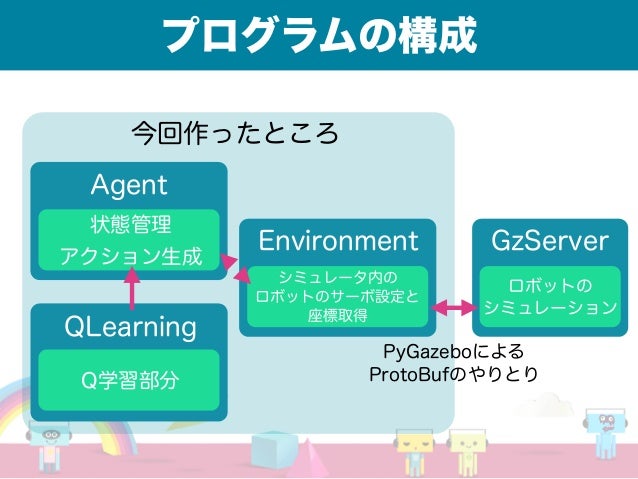 プログラムの構成

今回作ったところ

Agent

状態管理
アクション生成

QLearning

Q学習部分

Environment

シミュレータ内の
ロボットのサーボ設定と
座標取得

GzServer

ロボットの
シミュレーション

PyGazeboによる
ProtoBufのやりとり